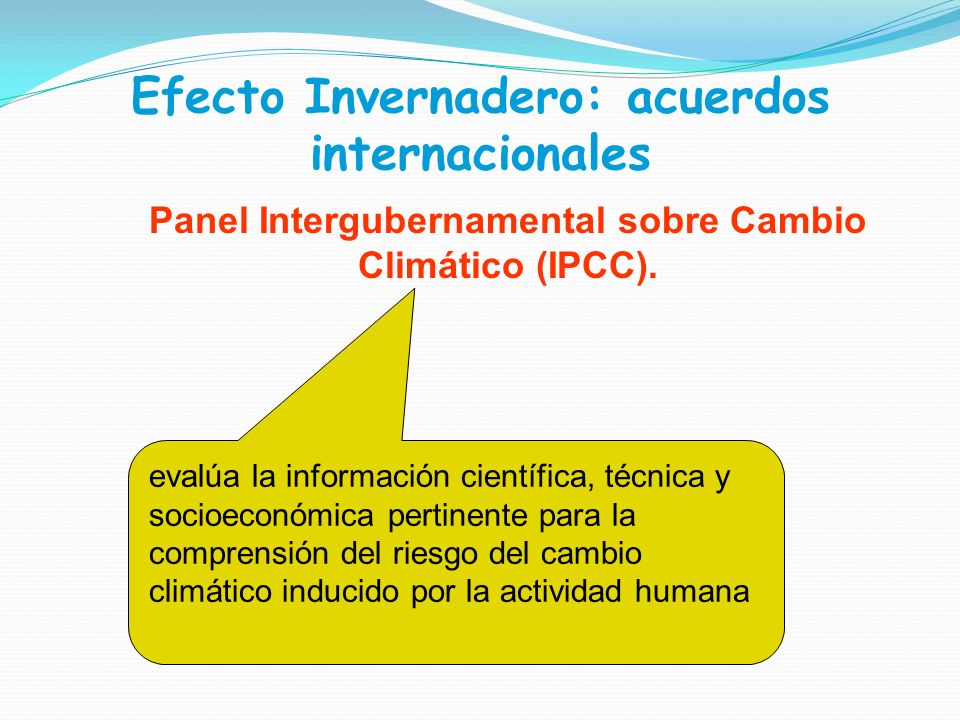 Efecto Invernadero: acuerdos internacionales

Panel Intergubernamental sobre Cambio Climático (IPCC).

evalúa la información científica, técnica y socioeconómica pertinente para la comprensión del riesgo del cambio climático inducido por la actividad humana